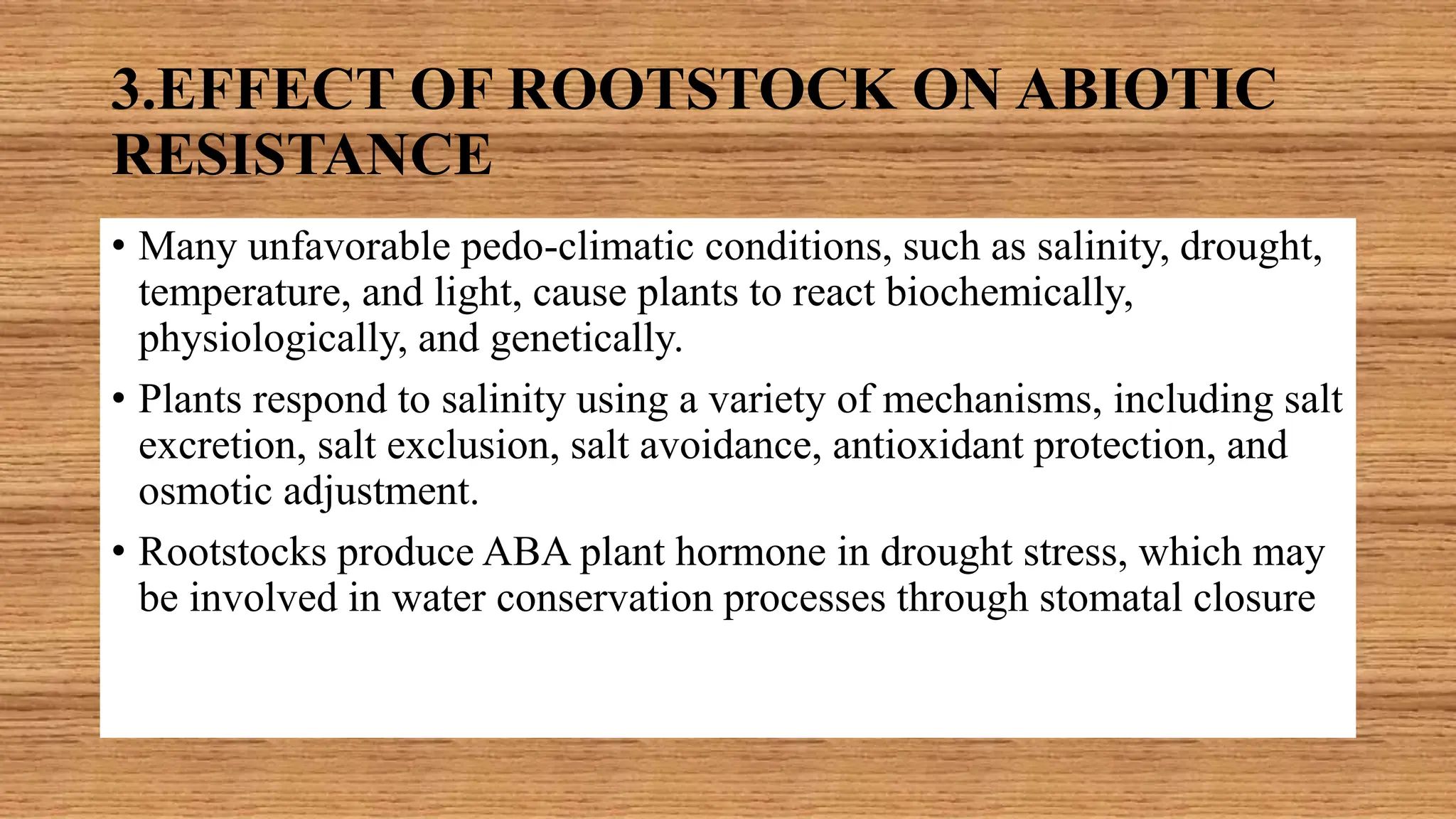 3.EFFECT OF ROOTSTOCK ON ABIOTIC RESISTANCE

• Many unfavorable pedo-climatic conditions, such as salinity, drought, temperature, and light, cause plants to react biochemically, physiologically, and genetically.

• Plants respond to salinity using a variety of mechanisms, including salt excretion, salt exclusion, salt avoidance, antioxidant protection, and osmotic adjustment.

• Rootstocks produce ABA plant hormone in drought stress, which may be involved in water conservation processes through stomatal closure